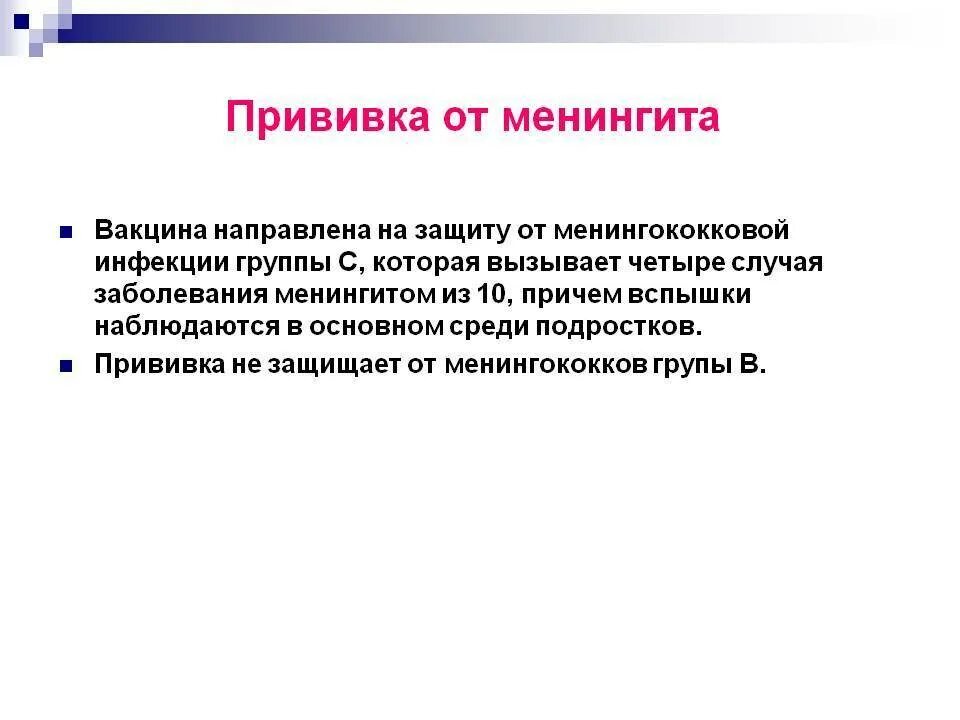 Прививка от менингита

- Вакцина направлена на защиту от менингококковой инфекции группы С, которая вызывает четыре случая заболевания менингитом из 10, причем вспышки наблюдаются в основном среди подростков.
- Прививка не защищает от менингококков групы В.